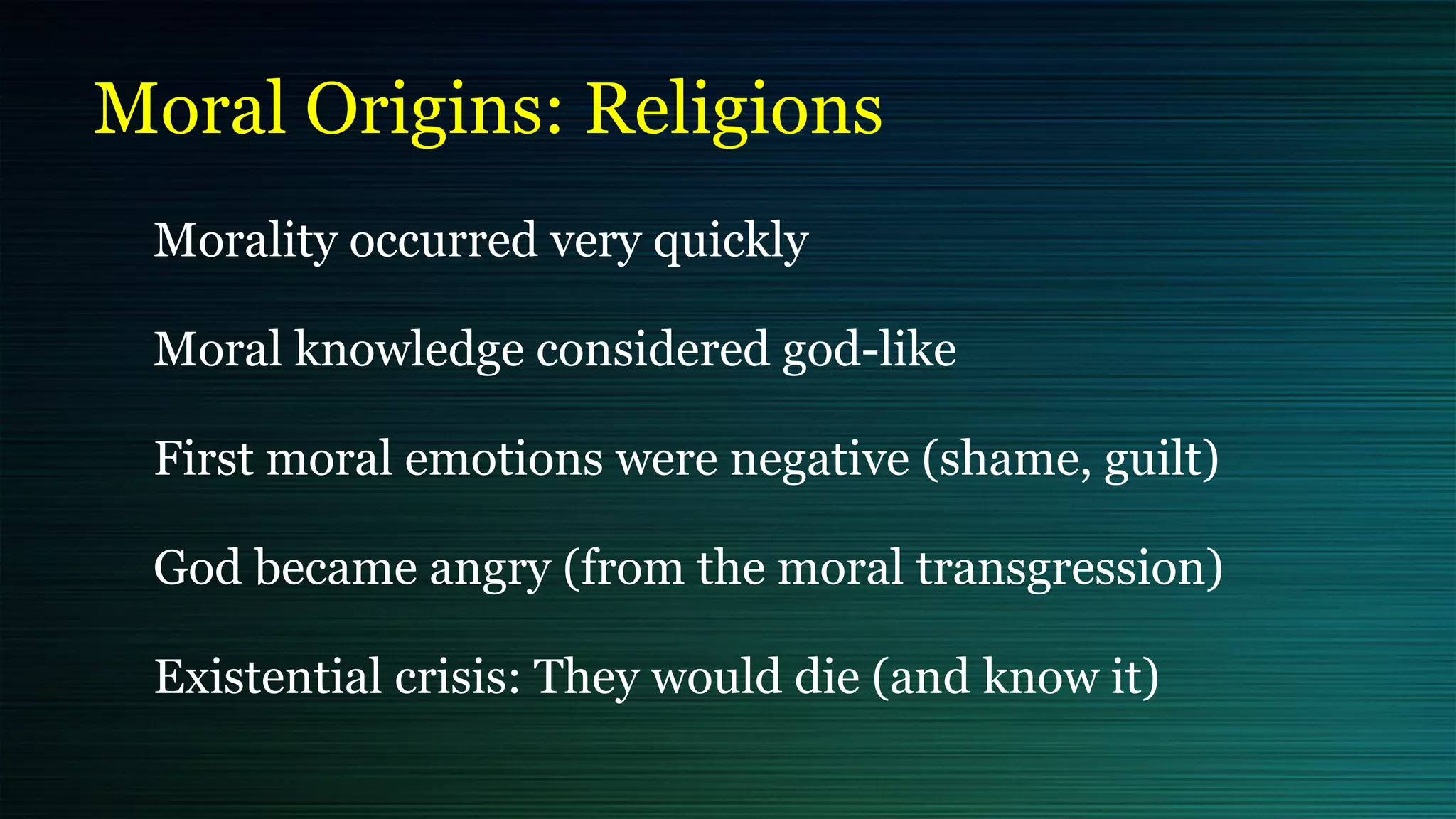 Moral Origins: Religions

Morality occurred very quickly

Moral knowledge considered god-like

First moral emotions were negative (shame, guilt)

God became angry (from the moral transgression)

Existential crisis: They would die (and know it)